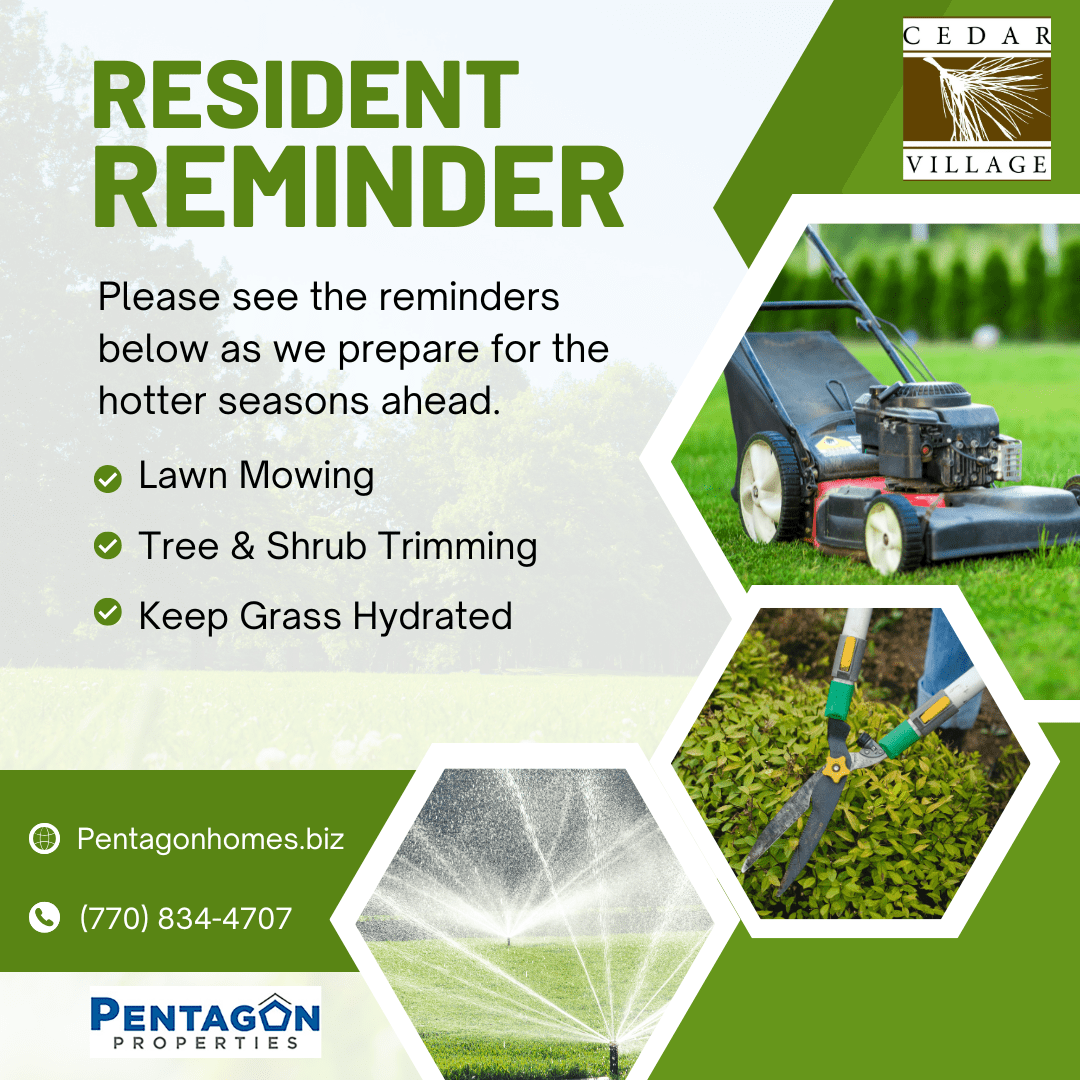 RESIDENT REMINDER

CEDAR VILLAGE

Please see the reminders below as we prepare for the hotter seasons ahead.

Lawn Mowing

Tree & Shrub Trimming

Keep Grass Hydrated

Pentagonhomes.biz

(770) 834-4707

PENTAGON PROPERTIES